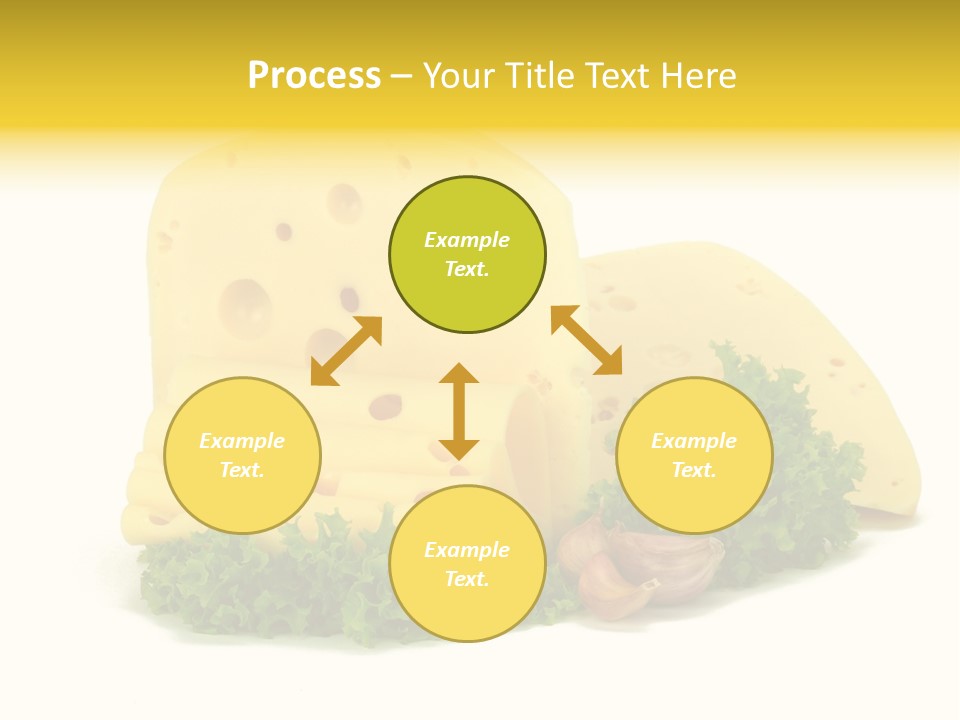 Process – Your Title Text Here

Example Text.

Example Text.

Example Text.

Example Text.